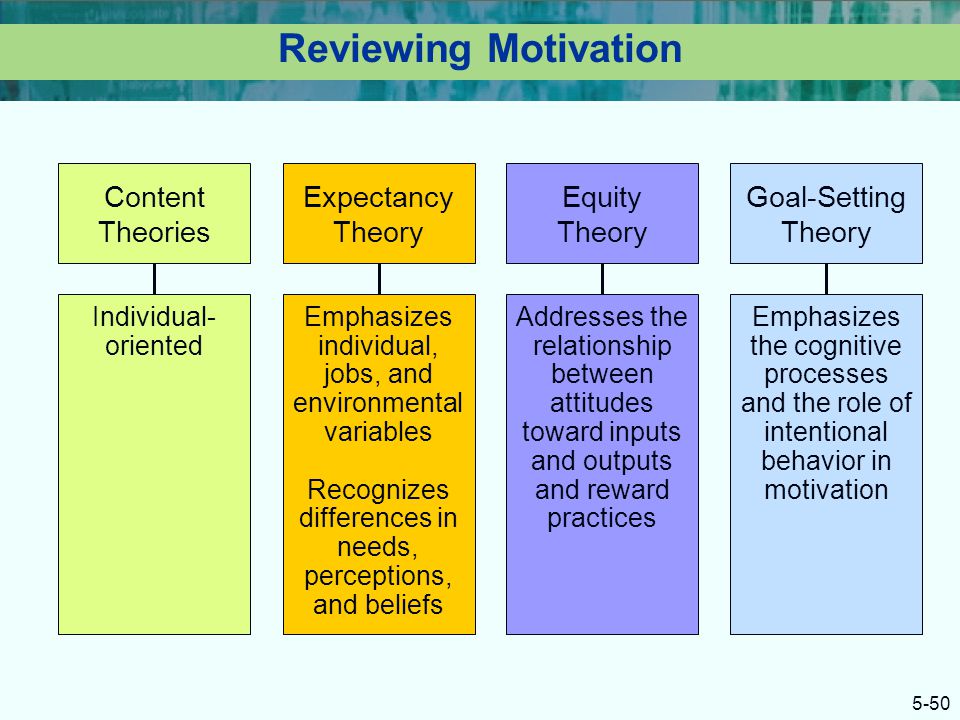 Reviewing Motivation

Content Theories

Individual-oriented

Expectancy Theory

Emphasizes individual, jobs, and environmental variables

Recognizes differences in needs, perceptions, and beliefs

Equity Theory

Addresses the relationship between attitudes toward inputs and outputs and reward practices

Goal-Setting Theory

Emphasizes the cognitive processes and the role of intentional behavior in motivation

5-50